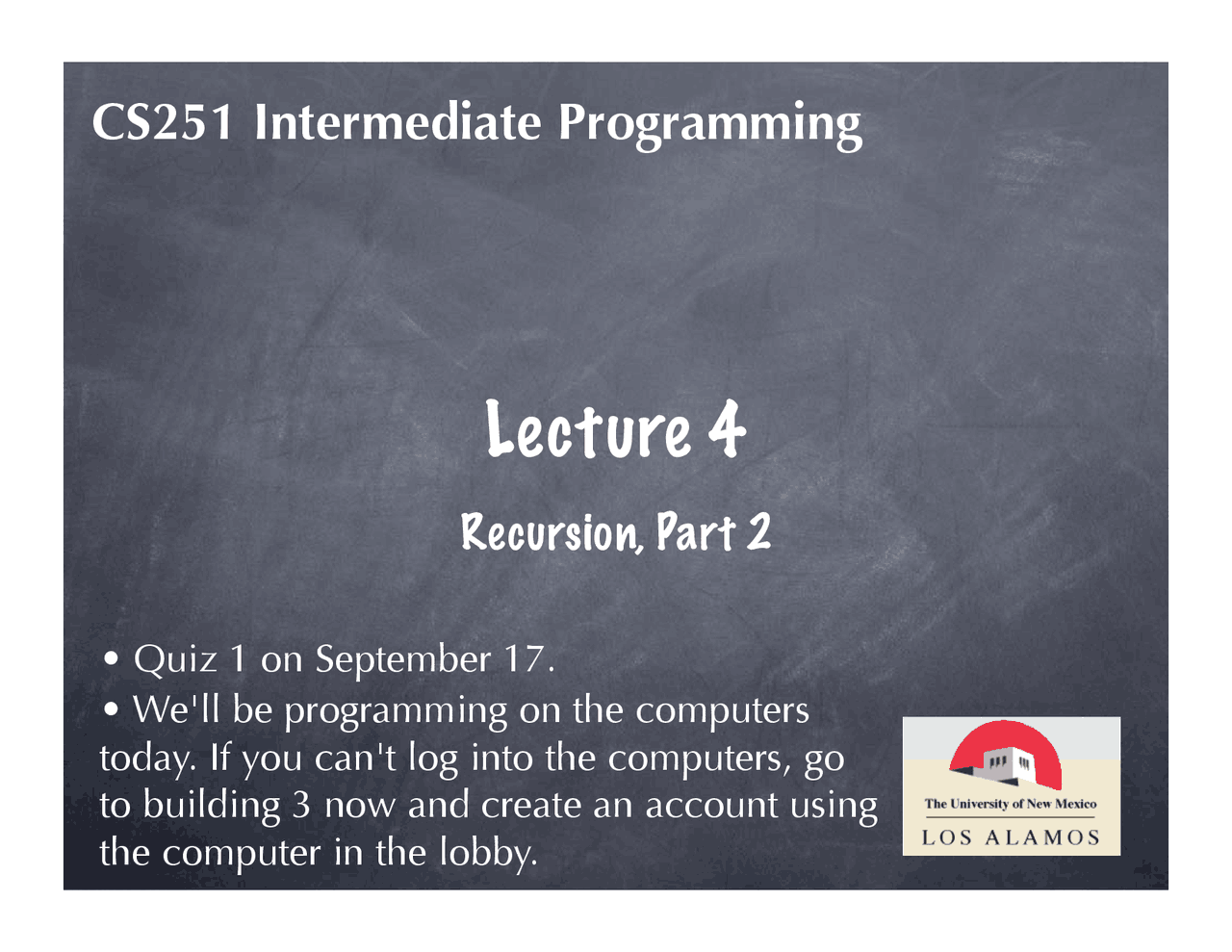 CS251 Intermediate Programming

Lecture 4

Recursion, Part 2

• Quiz 1 on September 17.
• We'll be programming on the computers today. If you can't log into the computers, go to building 3 now and create an account using the computer in the lobby.

The University of New Mexico
LOS ALAMOS